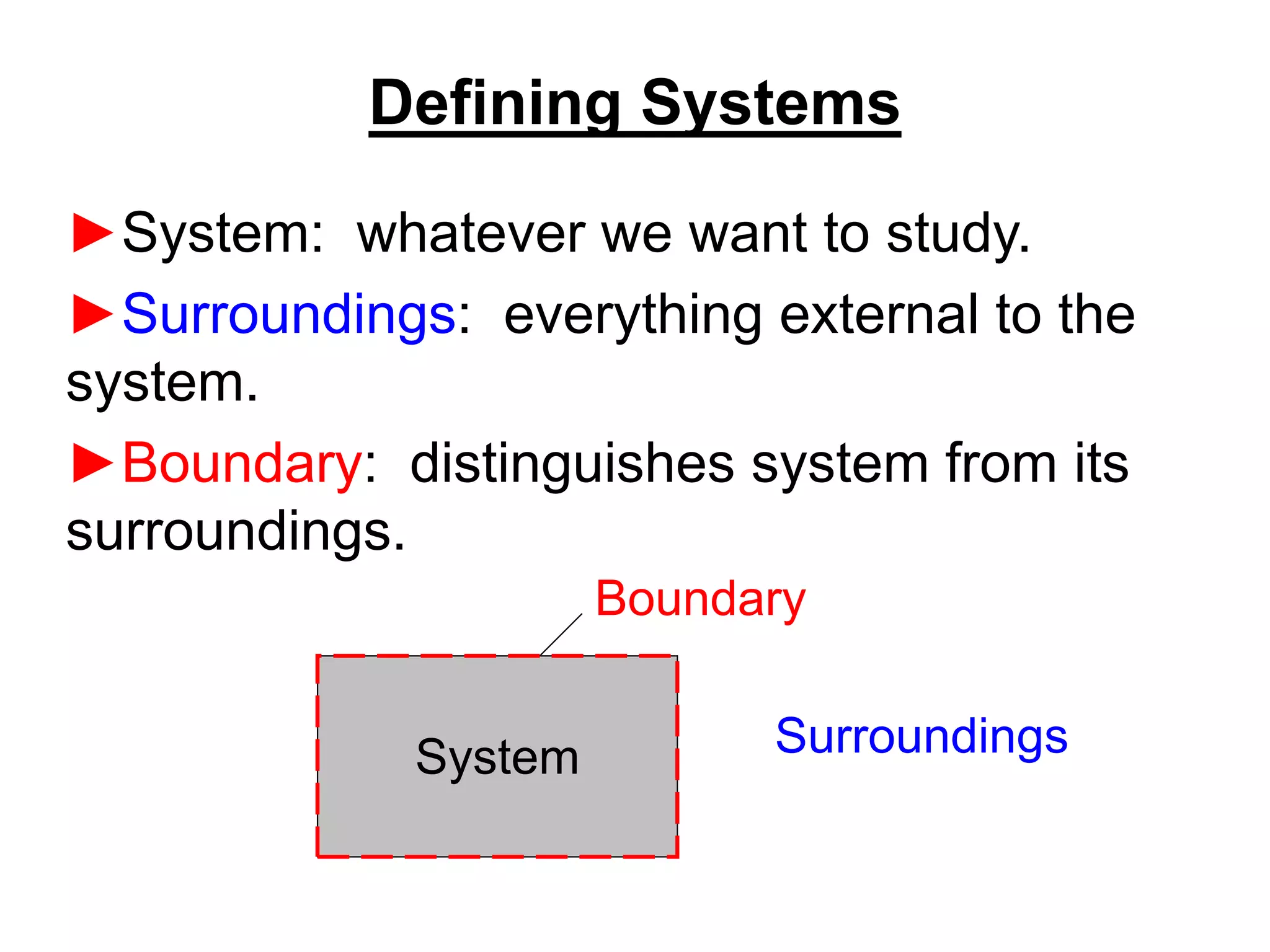 Defining Systems

►System: whatever we want to study.

►Surroundings: everything external to the system.

►Boundary: distinguishes system from its surroundings.

Boundary

System

Surroundings